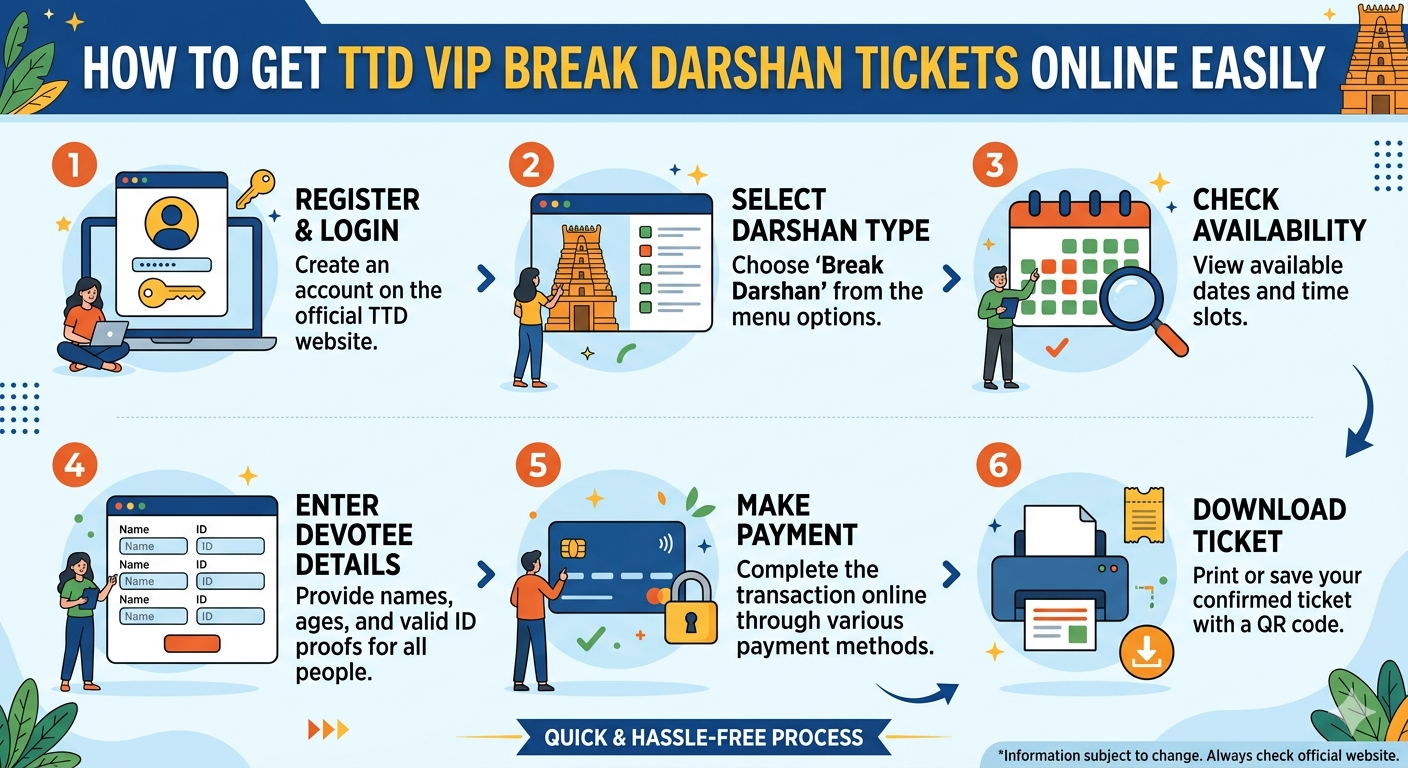 HOW TO GET TTD VIP BREAK DARSHAN TICKETS ONLINE EASILY

1
REGISTER & LOGIN
Create an account on the official TTD website.

2
SELECT DARSHAN TYPE
Choose 'Break Darshan' from the menu options.

3
CHECK AVAILABILITY
View available dates and time slots.

4
Name ID
Name ID
Name ID
Name ID
Name ID
Name ID
ENTER DEVOTEE DETAILS
Provide names, ages, and valid ID proofs for all people.

5
MAKE PAYMENT
Complete the transaction online through various payment methods.

6
DOWNLOAD TICKET
Print or save your confirmed ticket with a QR code.

QUICK & HASSLE-FREE PROCESS

*Information subject to change. Always check official website.